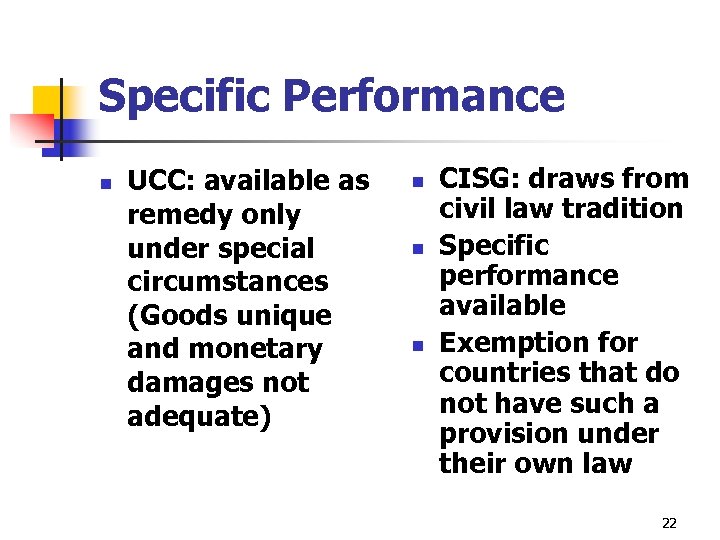 Specific Performance

- UCC: available as remedy only under special circumstances (Goods unique and monetary damages not adequate)

- CISG: draws from civil law tradition
- Specific performance available
- Exemption for countries that do not have such a provision under their own law

22